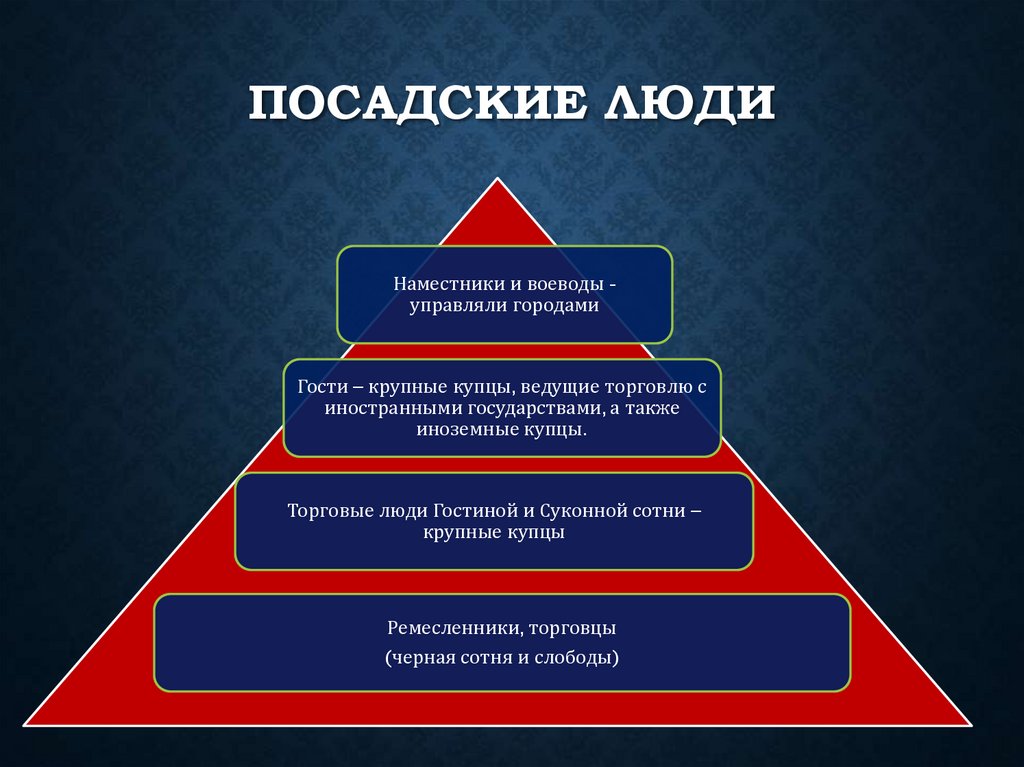 ПОСАДСКИЕ ЛЮДИ

Наместники и воеводы - управляли городами

Гости – крупные купцы, ведущие торговлю с иностранными государствами, а также иноземные купцы.

Торговые люди Гостиной и Суконной сотни – крупные купцы

Ремесленники, торговцы

(черная сотня и слободы)